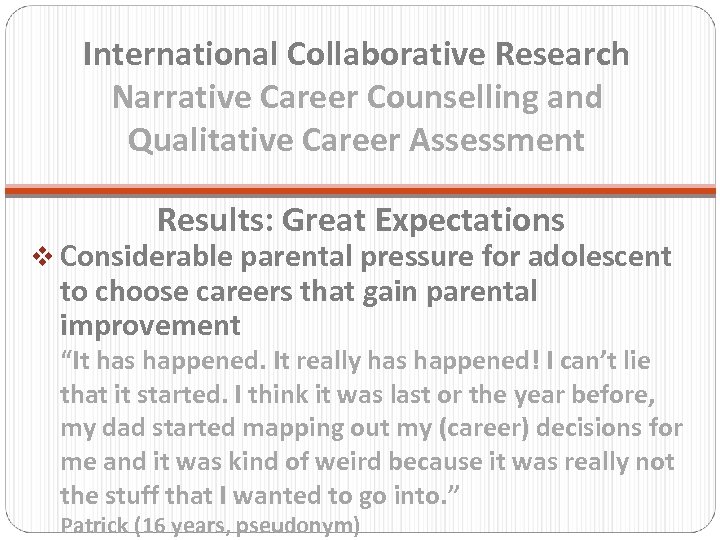 International Collaborative Research
Narrative Career Counselling and Qualitative Career Assessment

Results: Great Expectations

❖ Considerable parental pressure for adolescent to choose careers that gain parental improvement

"It has happened. It really has happened! I can't lie that it started. I think it was last or the year before, my dad started mapping out my (career) decisions for me and it was kind of weird because it was really not the stuff that I wanted to go into."

Patrick (16 years, pseudonym)